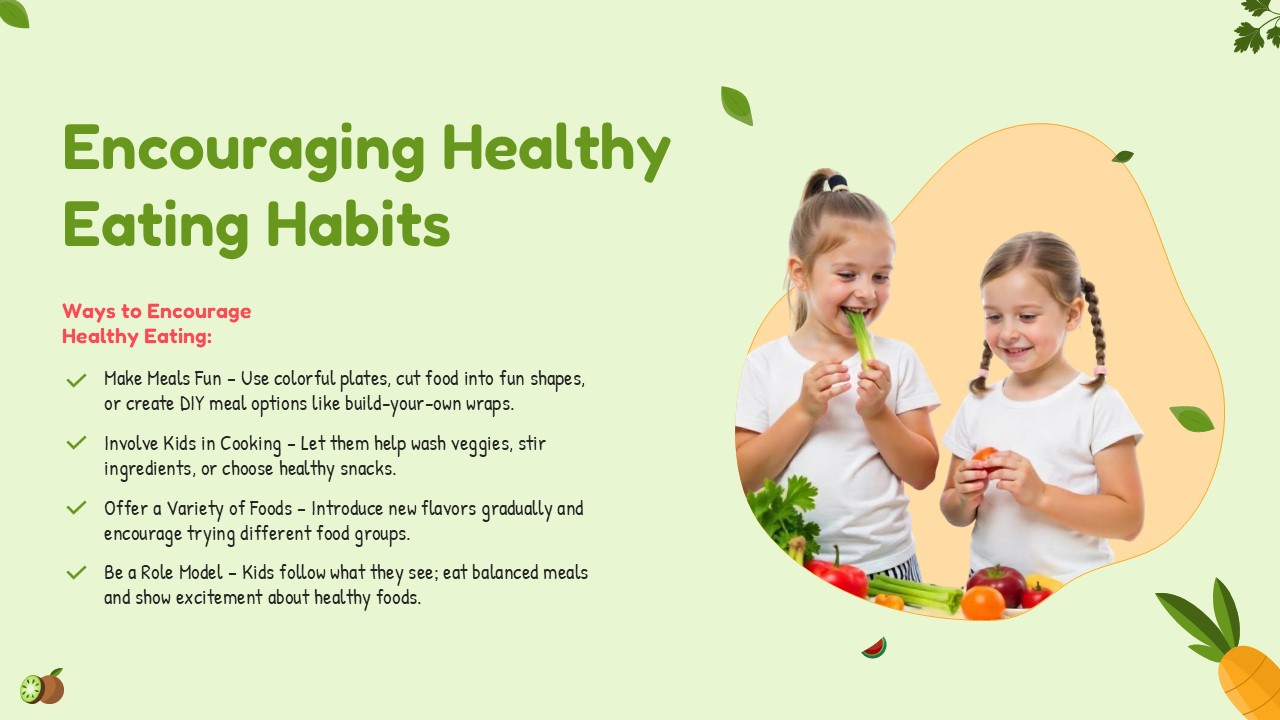 Encouraging Healthy Eating Habits

Ways to Encourage Healthy Eating:

Make Meals Fun – Use colorful plates, cut food into fun shapes, or create DIY meal options like build-your-own wraps.

Involve Kids in Cooking – Let them help wash veggies, stir ingredients, or choose healthy snacks.

Offer a Variety of Foods – Introduce new flavors gradually and encourage trying different food groups.

Be a Role Model – Kids follow what they see; eat balanced meals and show excitement about healthy foods.